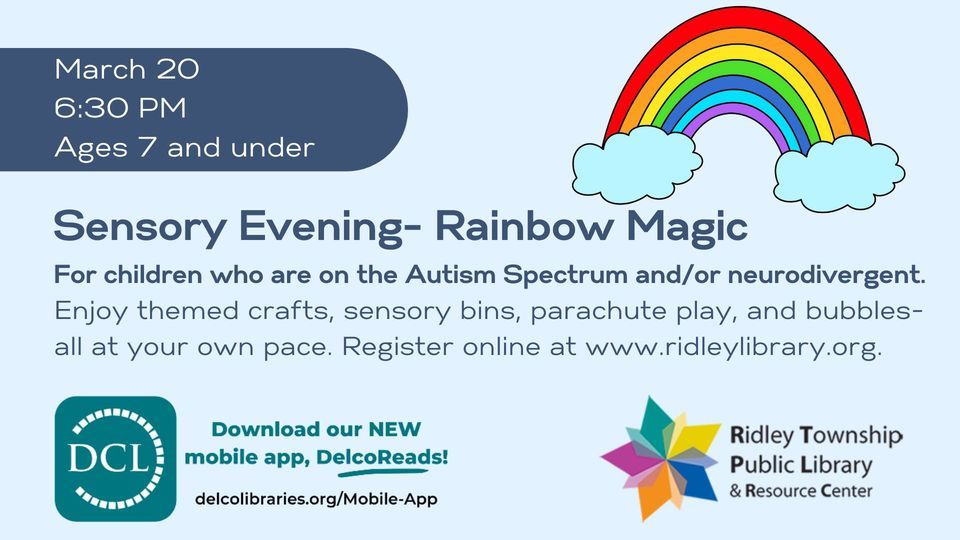 March 20
6:30 PM
Ages 7 and under

Sensory Evening- Rainbow Magic

For children who are on the Autism Spectrum and/or neurodivergent.
Enjoy themed crafts, sensory bins, parachute play, and bubbles- all at your own pace. Register online at www.ridleylibrary.org.

DCL

Download our NEW mobile app, DelcoReads!

delcolibraries.org/Mobile-App

Ridley Township Public Library & Resource Center